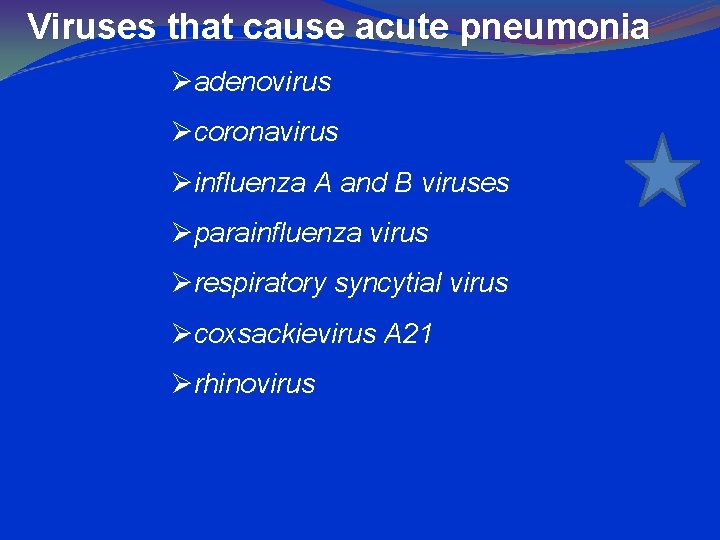 Viruses that cause acute pneumonia

➢adenovirus

➢coronavirus

➢influenza A and B viruses

➢parainfluenza virus

➢respiratory syncytial virus

➢coxsackievirus A21

➢rhinovirus